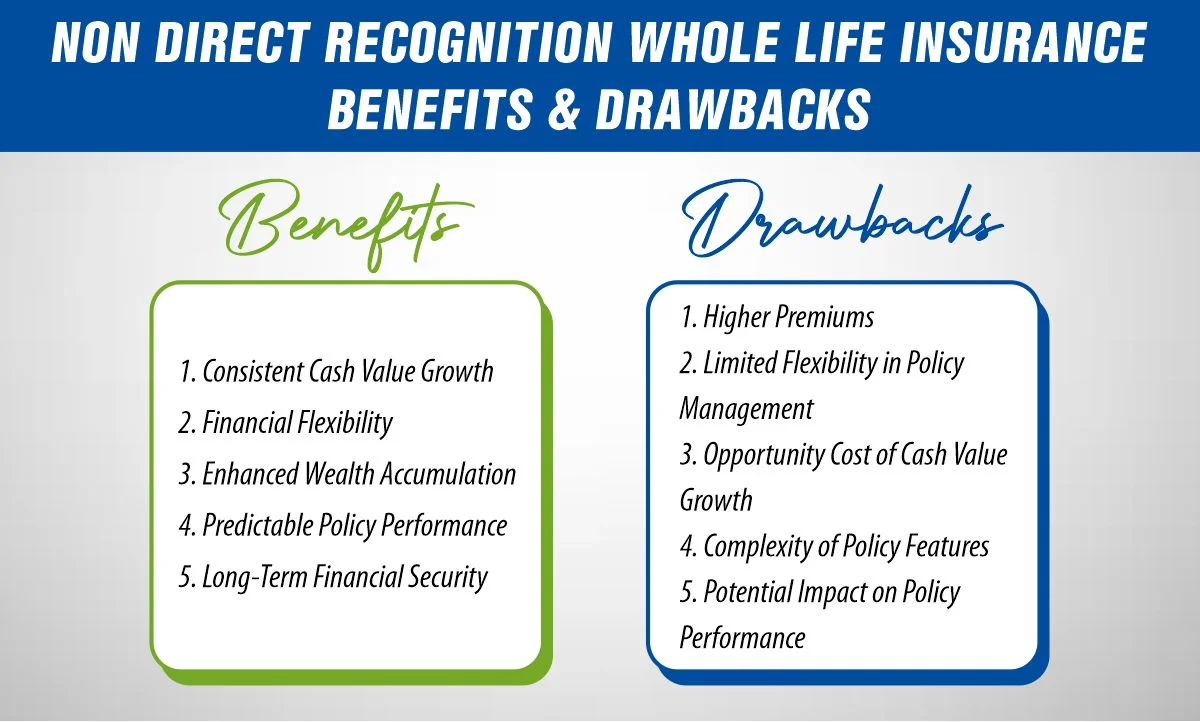 NON DIRECT RECOGNITION WHOLE LIFE INSURANCE BENEFITS & DRAWBACKS

Benefits

1. Consistent Cash Value Growth
2. Financial Flexibility
3. Enhanced Wealth Accumulation
4. Predictable Policy Performance
5. Long-Term Financial Security

Drawbacks

1. Higher Premiums
2. Limited Flexibility in Policy Management
3. Opportunity Cost of Cash Value Growth
4. Complexity of Policy Features
5. Potential Impact on Policy Performance